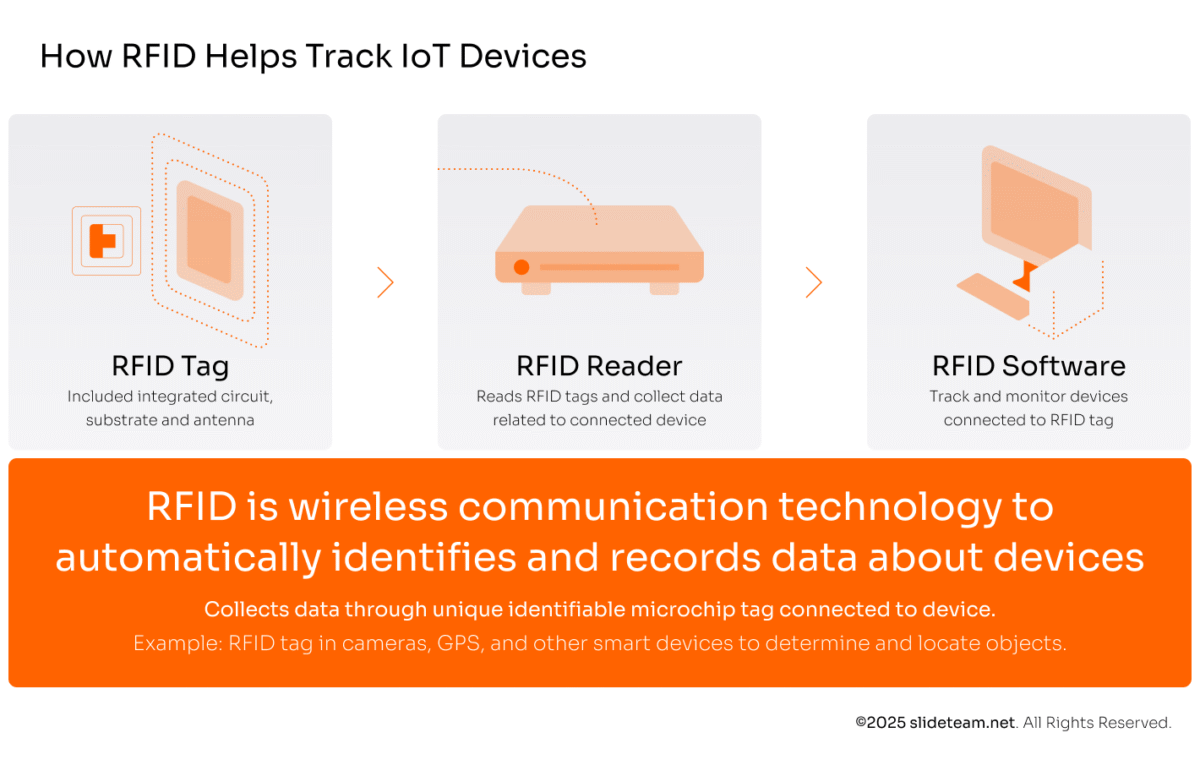 How RFID Helps Track IoT Devices

RFID Tag
Included integrated circuit, substrate and antenna

RFID Reader
Reads RFID tags and collect data related to connected device

RFID Software
Track and monitor devices connected to RFID tag

RFID is wireless communication technology to automatically identifies and records data about devices

Collects data through unique identifiable microchip tag connected to device.

Example: RFID tag in cameras, GPS, and other smart devices to determine and locate objects.

©2025 slideteam.net. All Rights Reserved.